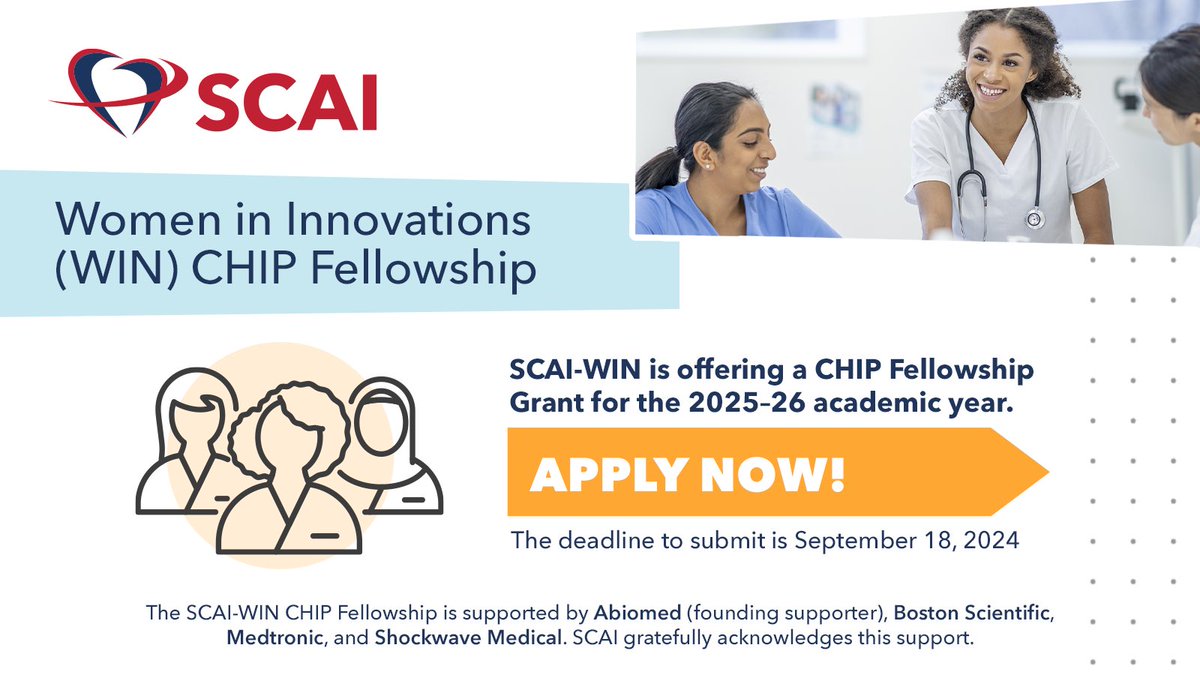 SCAI

Women in Innovations (WIN) CHIP Fellowship

SCAI-WIN is offering a CHIP Fellowship Grant for the 2025–26 academic year.

APPLY NOW!

The deadline to submit is September 18, 2024

The SCAI-WIN CHIP Fellowship is supported by Abiomed (founding supporter), Boston Scientific, Medtronic, and Shockwave Medical. SCAI gratefully acknowledges this support.